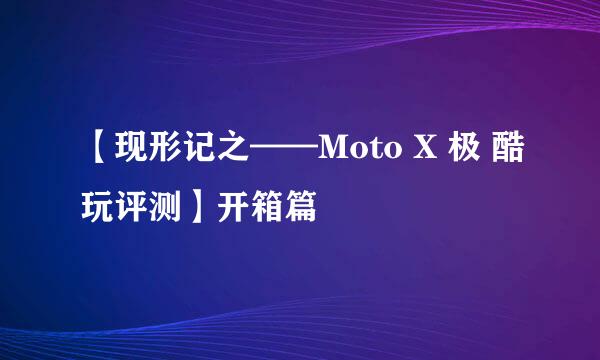 【现形记之——Moto X 极 酷玩评测】开箱篇